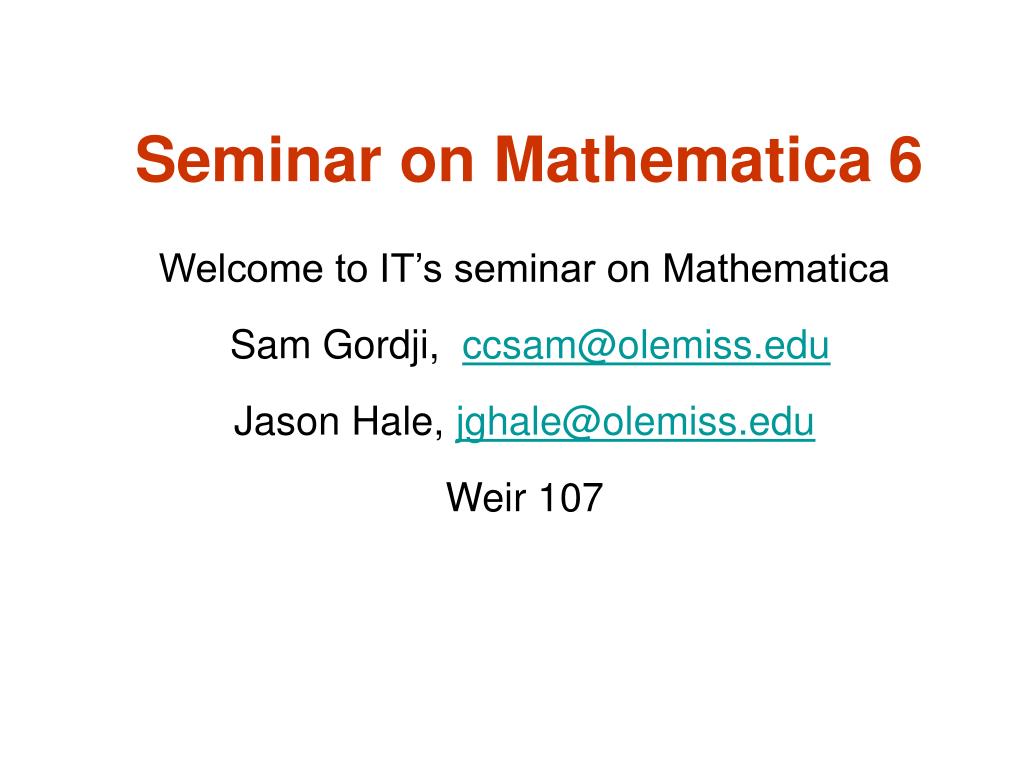 Seminar on Mathematica 6

Welcome to IT’s seminar on Mathematica

Sam Gordji, ccsam@olemiss.edu

Jason Hale, jghale@olemiss.edu

Weir 107